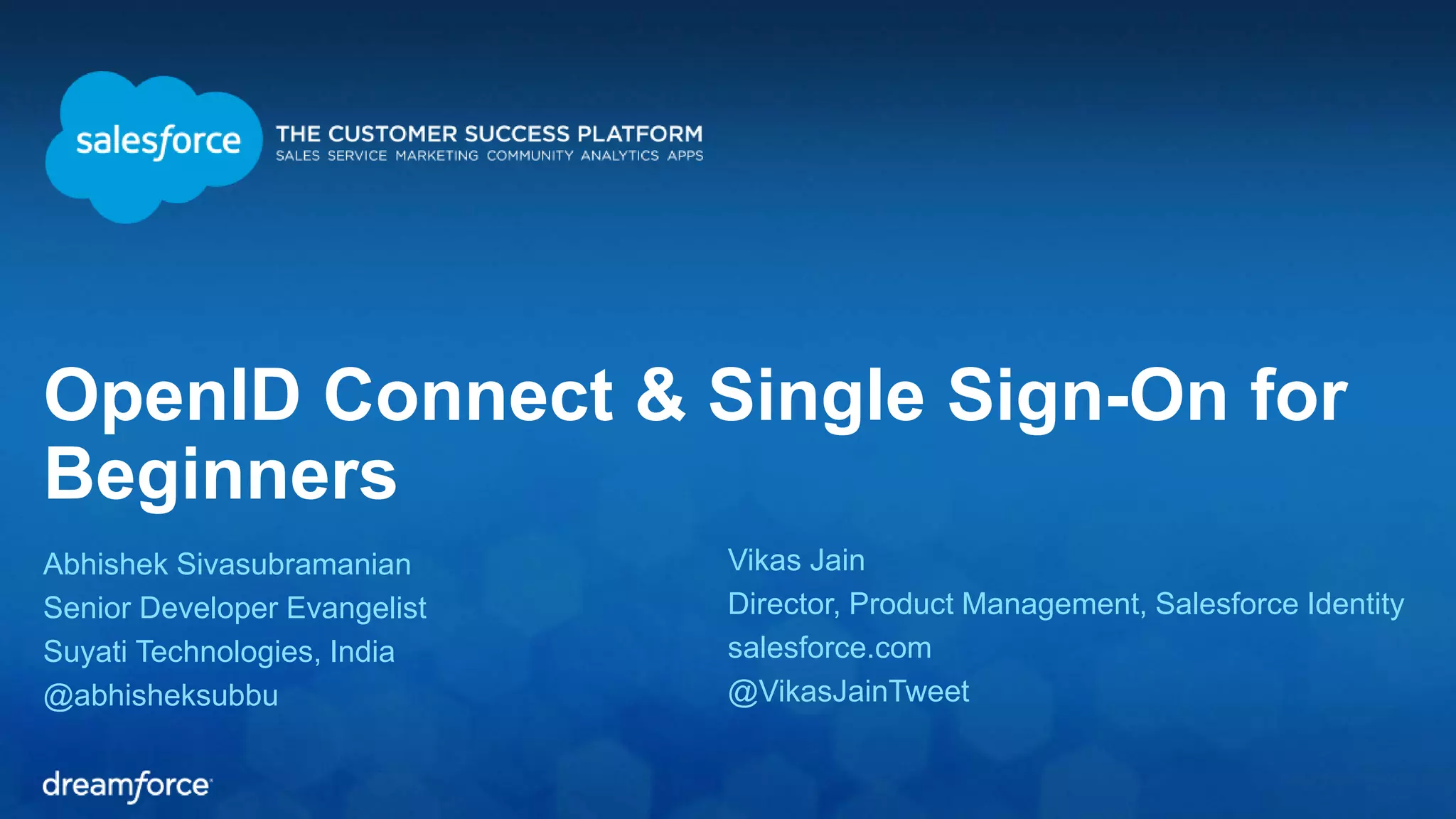 salesforce

THE CUSTOMER SUCCESS PLATFORM
SALES SERVICE MARKETING COMMUNITY ANALYTICS APPS

OpenID Connect & Single Sign-On for Beginners

Abhishek Sivasubramanian
Senior Developer Evangelist
Suyati Technologies, India
@abhisheksubbu

Vikas Jain
Director, Product Management, Salesforce Identity
salesforce.com
@VikasJainTweet

dreamforce